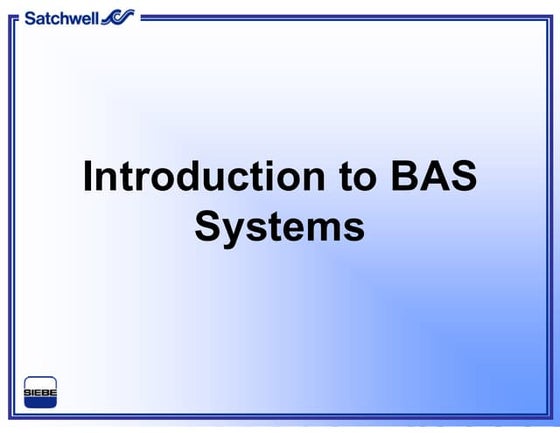 Satchwell

Introduction to BAS Systems

SIEBE